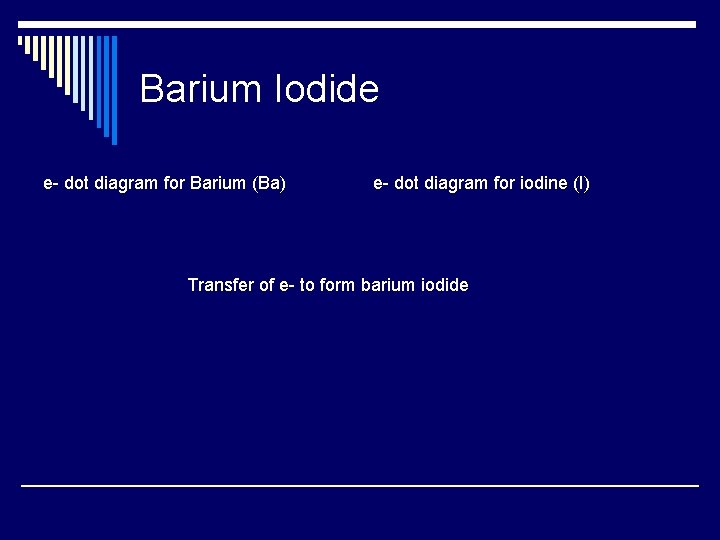 Barium Iodide

e- dot diagram for Barium (Ba)

e- dot diagram for iodine (I)

Transfer of e- to form barium iodide